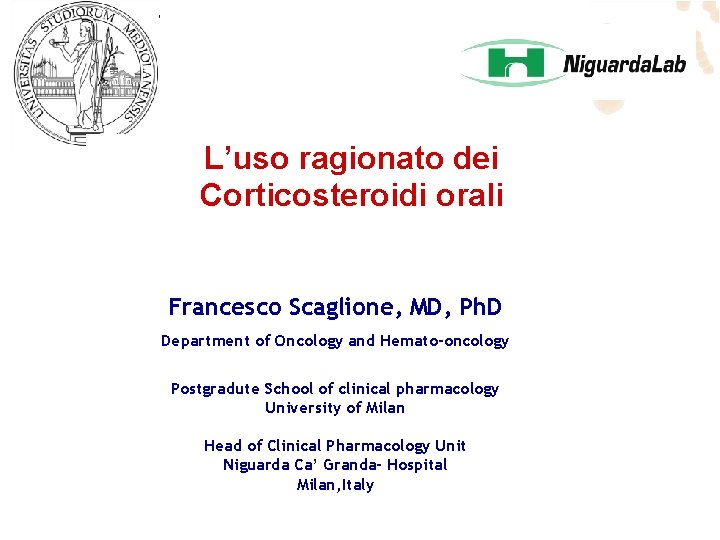 UNIVERSITAS STUDIORUM MEDIOLANENSIS

NiguardaLab

L'uso ragionato dei Corticosteroidi orali

Francesco Scaglione, MD, PhD

Department of Oncology and Hemato-oncology

Postgradute School of clinical pharmacology
University of Milan

Head of Clinical Pharmacology Unit
Niguarda Ca' Granda- Hospital
Milan,Italy